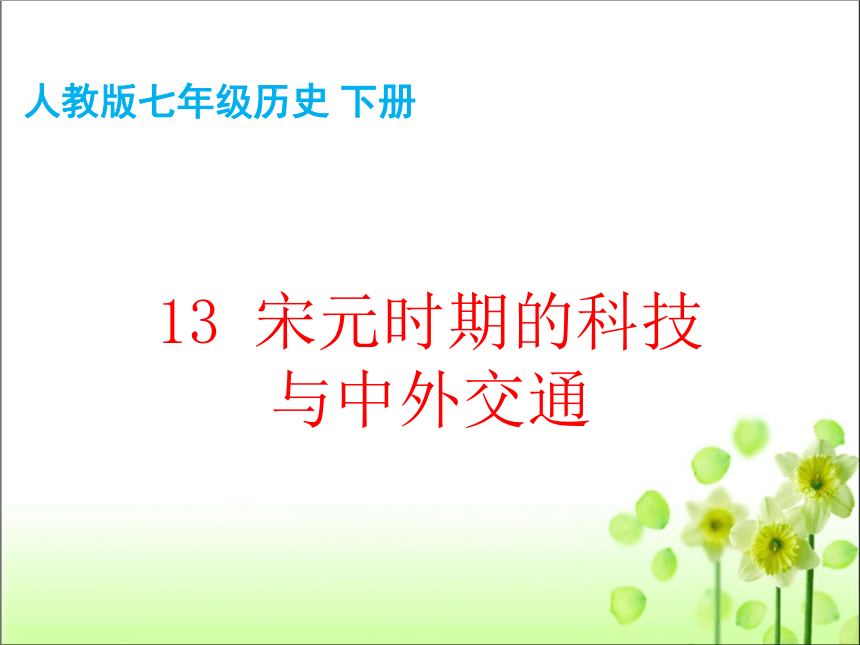 人教版七年级历史 下册

13 宋元时期的科技与中外交通